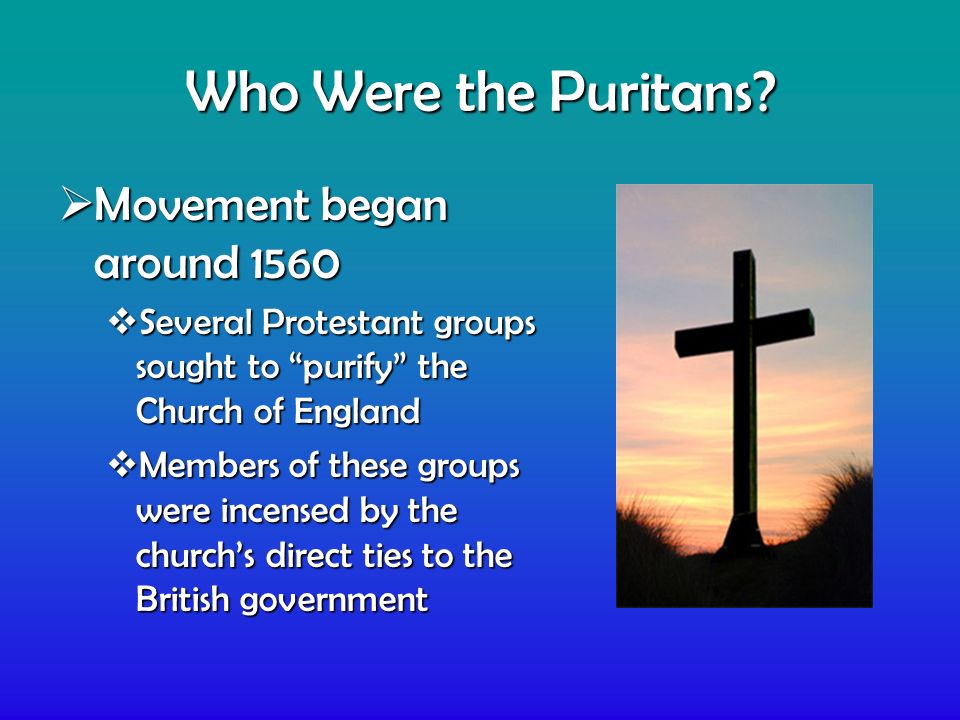 Who Were the Puritans?

➢Movement began around 1560

❖Several Protestant groups sought to “purify” the Church of England

❖Members of these groups were incensed by the church’s direct ties to the British government